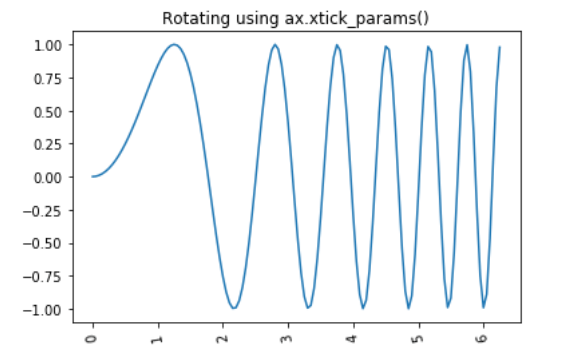 Rotating using ax.xtick_params()

1.00
0.75
0.50
0.25
0.00
−0.25
−0.50
−0.75
−1.00

0
1
2
3
4
5
6